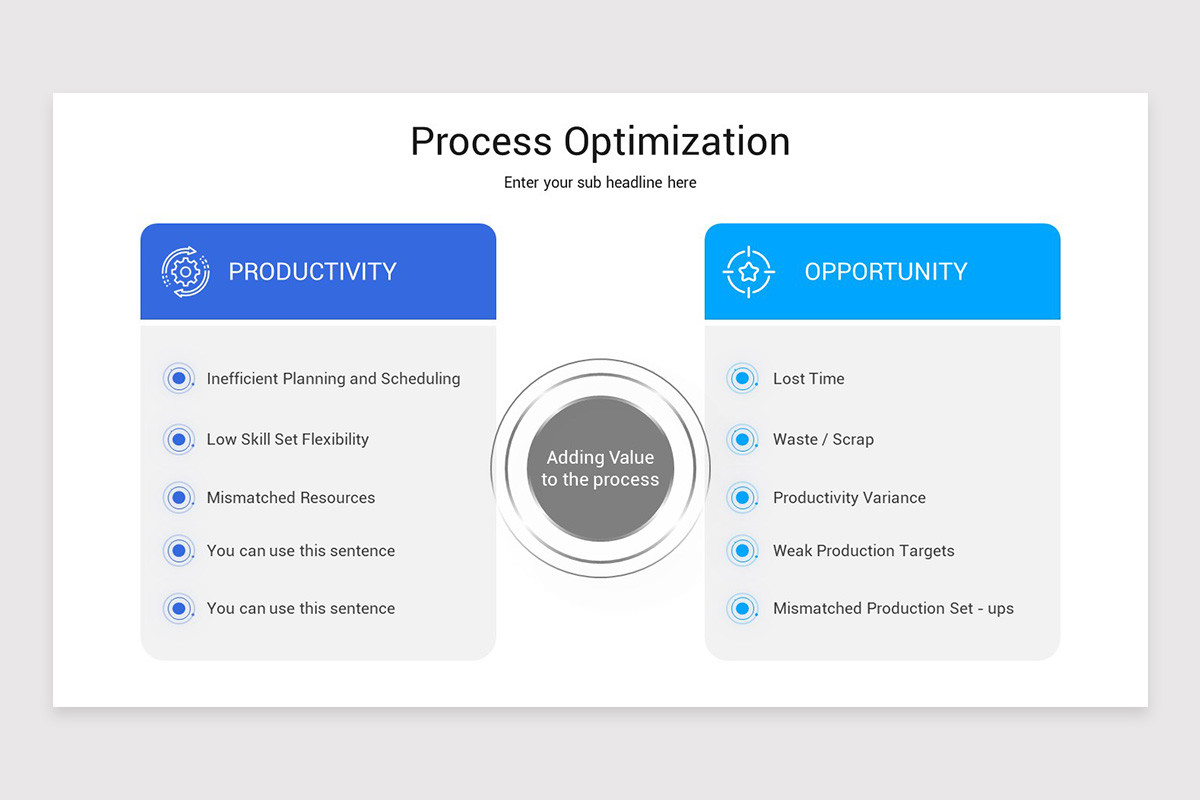 Process Optimization

Enter your sub headline here

PRODUCTIVITY

Inefficient Planning and Scheduling

Low Skill Set Flexibility

Mismatched Resources

You can use this sentence

You can use this sentence

Adding Value to the process

OPPORTUNITY

Lost Time

Waste / Scrap

Productivity Variance

Weak Production Targets

Mismatched Production Set - ups